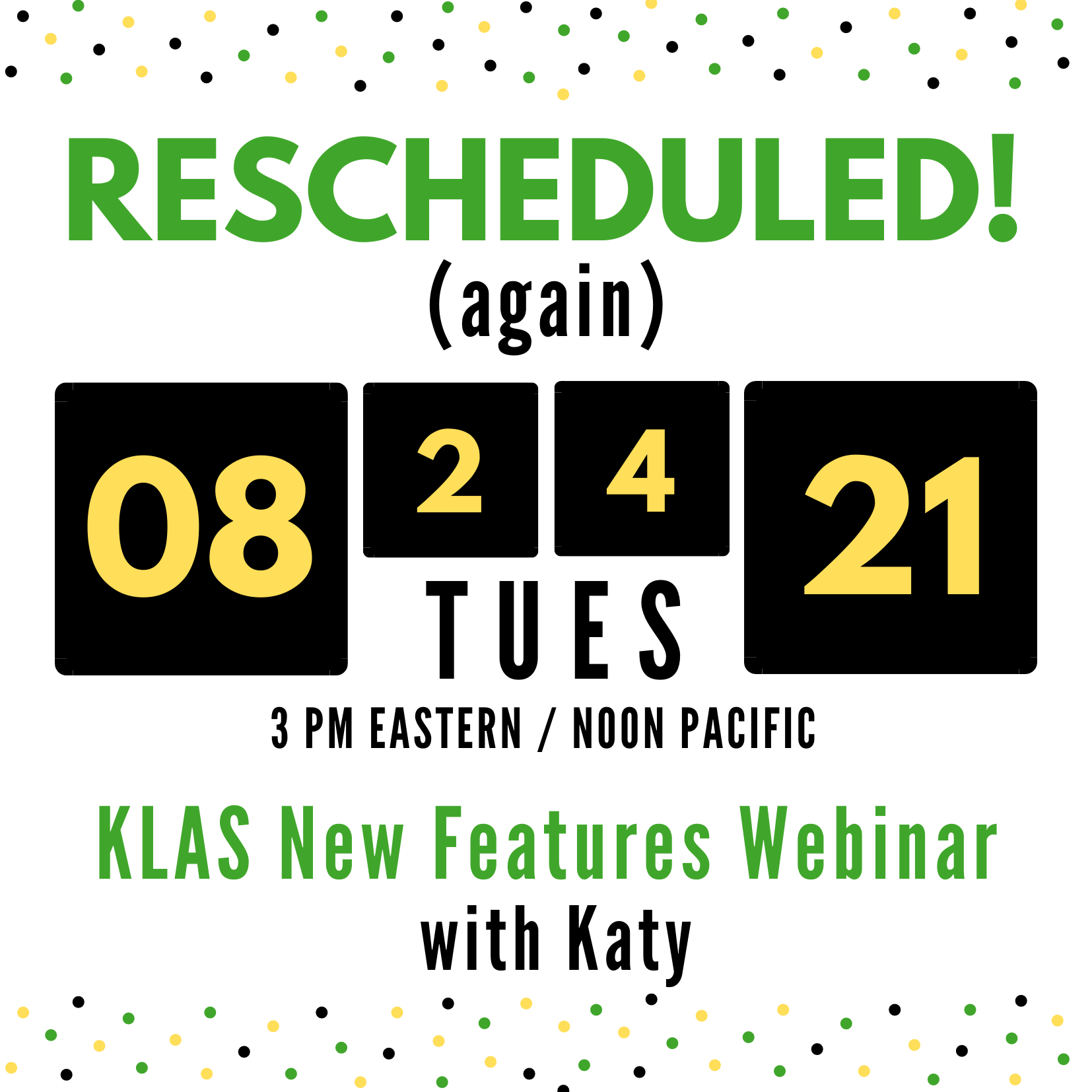 RESCHEDULED!
(again)

08 2 4 21
TUES

3 PM EASTERN / NOON PACIFIC

KLAS New Features Webinar
with Katy